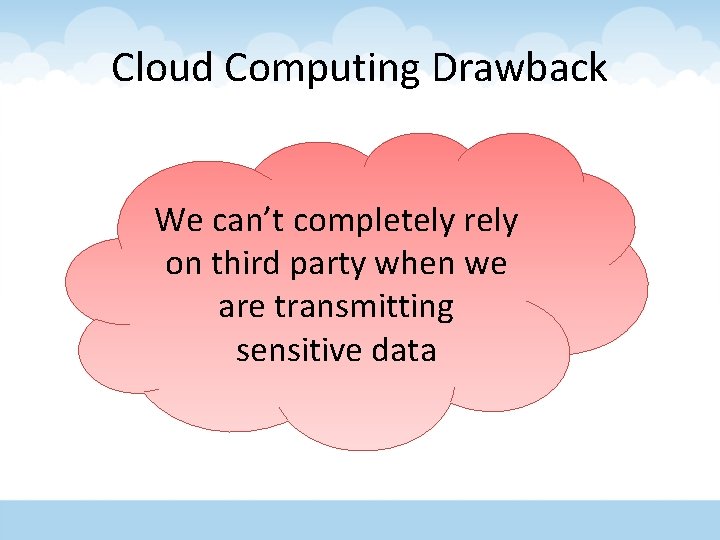 Cloud Computing Drawback

We can’t completely rely on third party when we are transmitting sensitive data